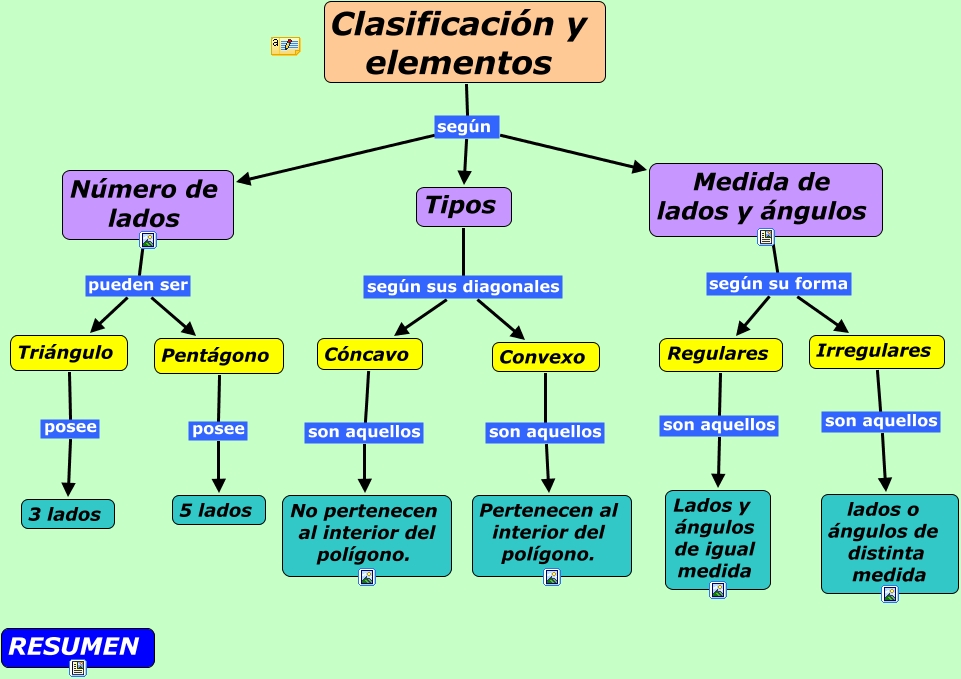 Clasificación y elementos

según

Número de lados

Tipos

Medida de lados y ángulos

pueden ser

según sus diagonales

según su forma

Triángulo

Pentágono

Cóncavo

Convexo

Regulares

Irregulares

posee

posee

son aquellos

son aquellos

son aquellos

son aquellos

3 lados

5 lados

No pertenecen al interior del polígono.

Pertenecen al interior del polígono.

Lados y ángulos de igual medida

lados o ángulos de distinta medida

RESUMEN